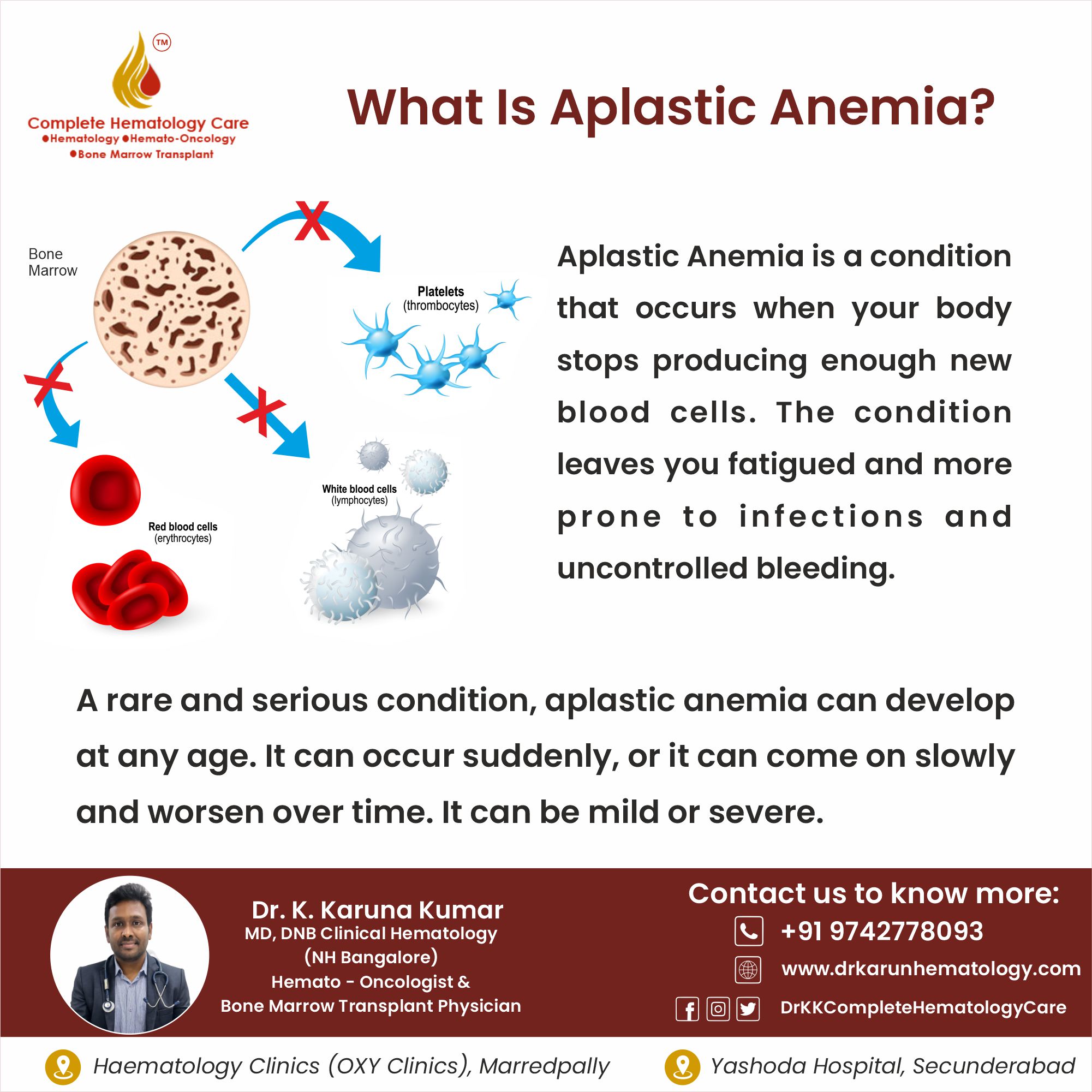 TM

Complete Hematology Care
●Hematology ●Hemato-Oncology
●Bone Marrow Transplant

What Is Aplastic Anemia?

Bone Marrow

Platelets
(thrombocytes)

White blood cells
(lymphocytes)

Red blood cells
(erythrocytes)

Aplastic Anemia is a condition that occurs when your body stops producing enough new blood cells. The condition leaves you fatigued and more prone to infections and uncontrolled bleeding.

A rare and serious condition, aplastic anemia can develop at any age. It can occur suddenly, or it can come on slowly and worsen over time. It can be mild or severe.

Dr. K. Karuna Kumar
MD, DNB Clinical Hematology
(NH Bangalore)
Hemato - Oncologist &
Bone Marrow Transplant Physician

Contact us to know more:
+91 9742778093
www.drkarunhematology.com
DrKKCompleteHematologyCare

Haematology Clinics (OXY Clinics), Marredpally
Yashoda Hospital, Secunderabad